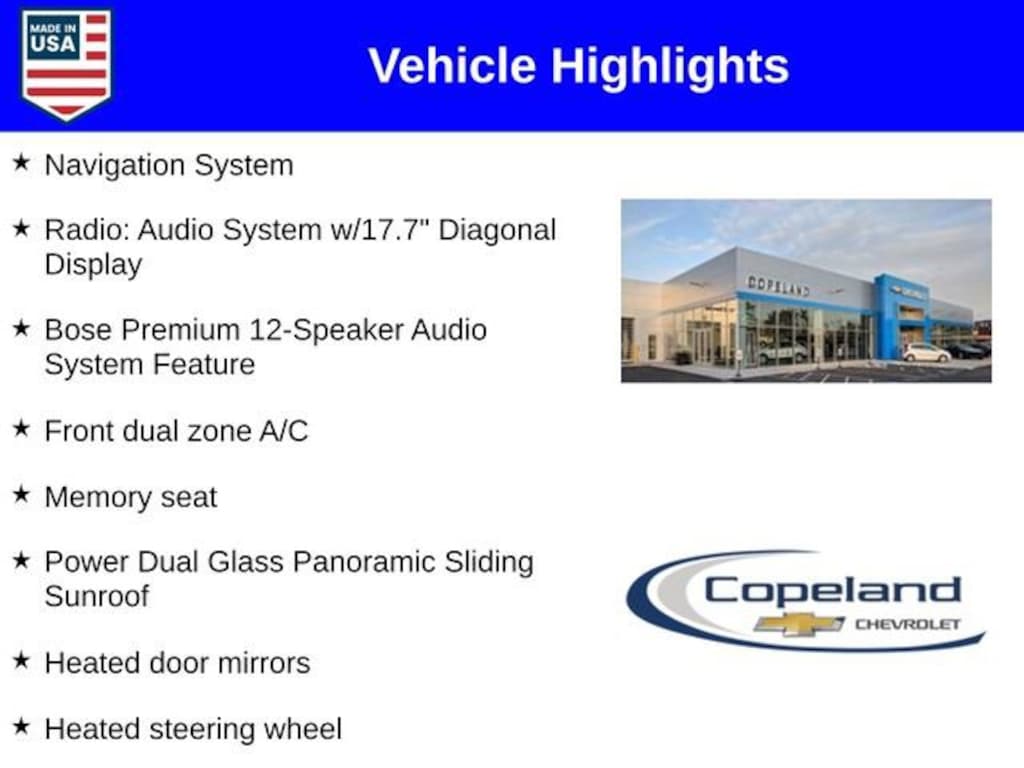 MADE IN USA

Vehicle Highlights

★ Navigation System

★ Radio: Audio System w/17.7" Diagonal Display

★ Bose Premium 12-Speaker Audio System Feature

★ Front dual zone A/C

★ Memory seat

★ Power Dual Glass Panoramic Sliding Sunroof

★ Heated door mirrors

★ Heated steering wheel

COPELAND

Copeland CHEVROLET